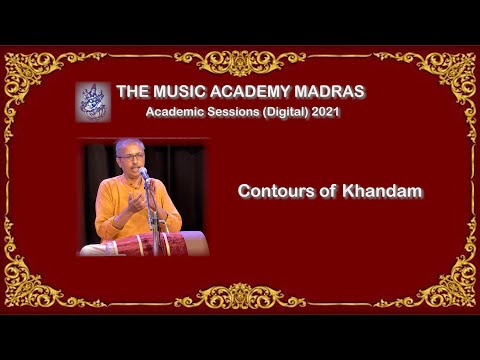 THE MUSIC ACADEMY MADRAS
Academic Sessions (Digital) 2021

Contours of Khandam